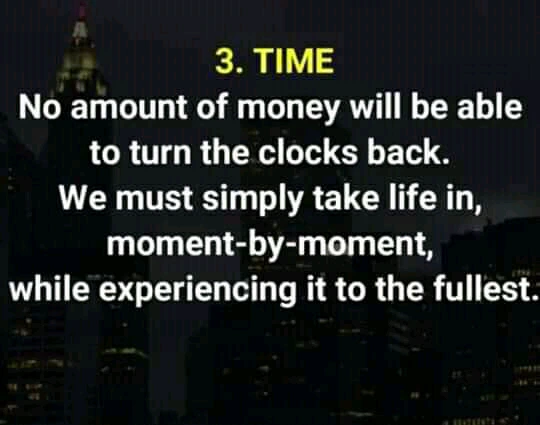 3. TIME

No amount of money will be able to turn the clocks back. We must simply take life in, moment-by-moment, while experiencing it to the fullest.